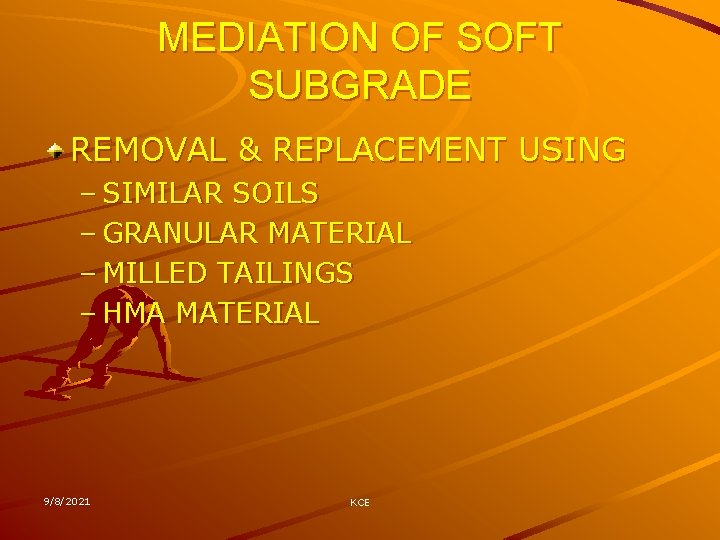 MEDIATION OF SOFT SUBGRADE

REMOVAL & REPLACEMENT USING
– SIMILAR SOILS
– GRANULAR MATERIAL
– MILLED TAILINGS
– HMA MATERIAL

9/8/2021

KCE